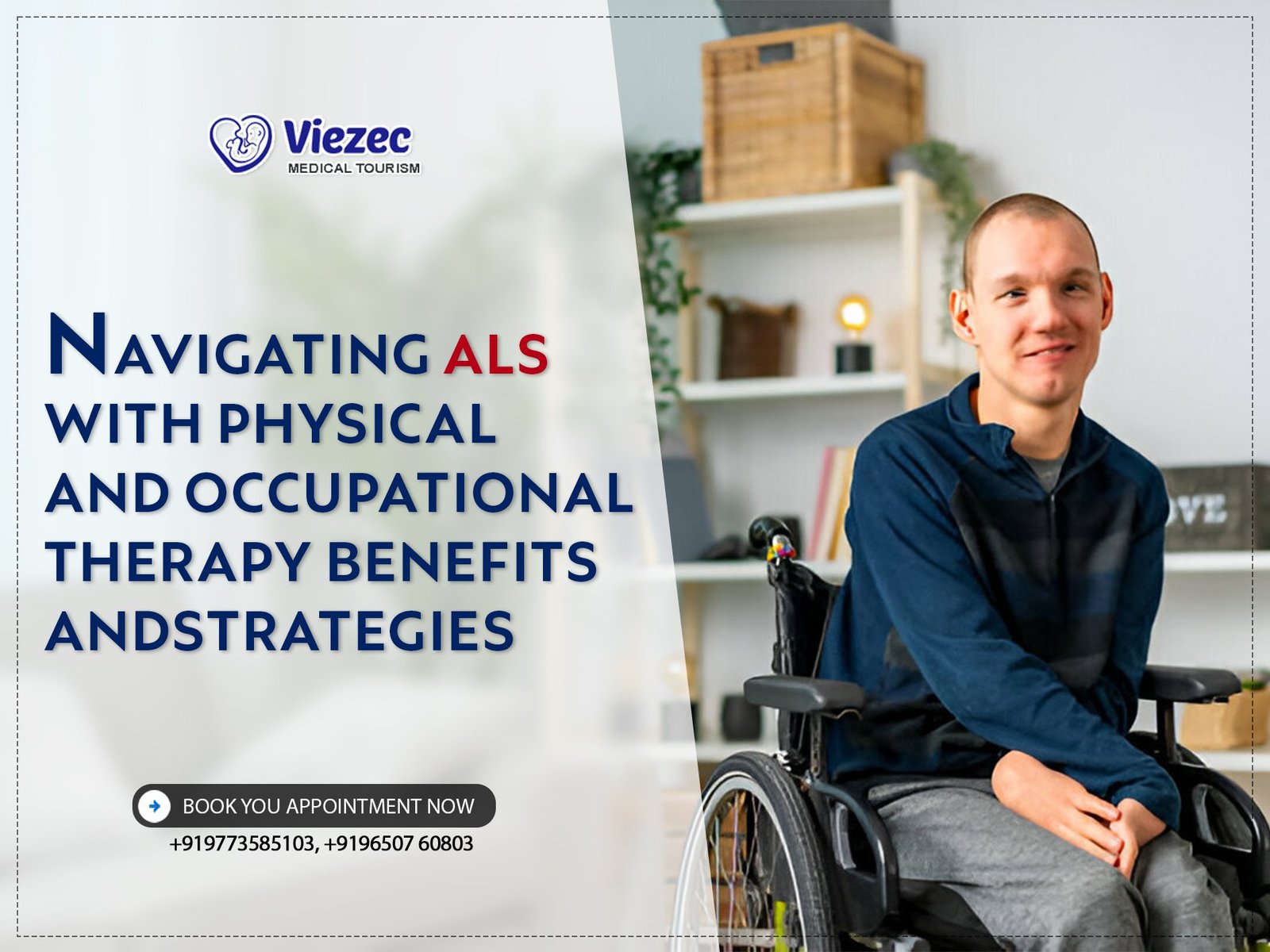 Viezec
MEDICAL TOURISM

NAVIGATING ALS WITH PHYSICAL AND OCCUPATIONAL THERAPY BENEFITS ANDSTRATEGIES

BOOK YOU APPOINTMENT NOW
+919773585103, +9196507 60803

OVE